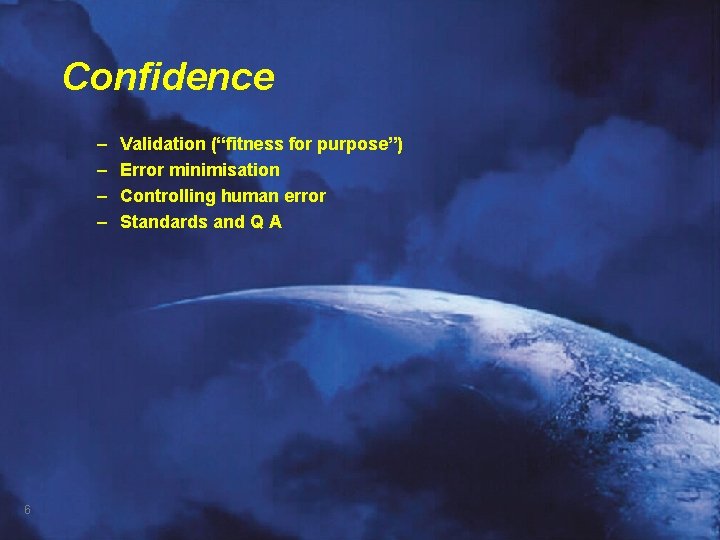 Confidence

– Validation (“fitness for purpose”)
– Error minimisation
– Controlling human error
– Standards and Q A

6